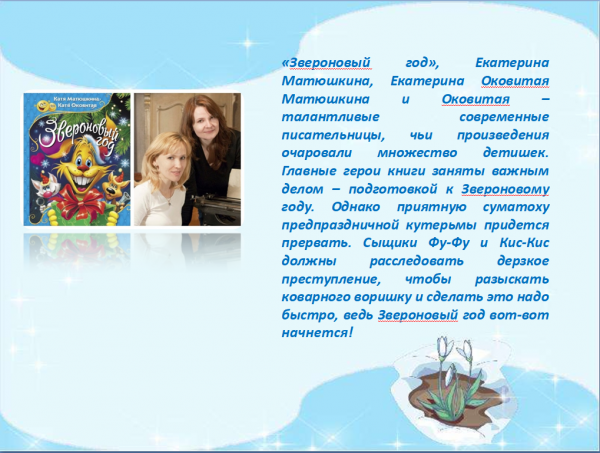 Катя Матюшкина
Катя Оковитая
Звероновый год

«Звероновый год», Екатерина Матюшкина, Екатерина Оковитая Матюшкина и Оковитая – талантливые современные писательницы, чьи произведения очаровали множество детишек. Главные герои книги заняты важным делом – подготовкой к Звероновому году. Однако приятную суматоху предпраздничной кутерьмы придется прервать. Сыщики Фу-Фу и Кис-Кис должны расследовать дерзкое преступление, чтобы разыскать коварного воришку и сделать это надо быстро, ведь Звероновый год вот-вот начнется!